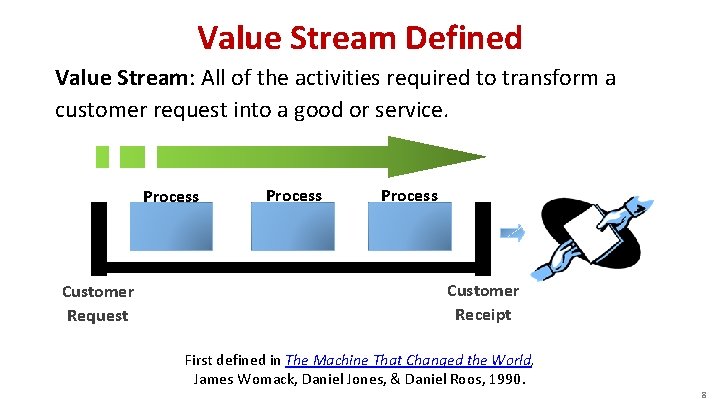 Value Stream Defined

Value Stream: All of the activities required to transform a customer request into a good or service.

Process

Process

Process

Customer Request

Customer Receipt

First defined in The Machine That Changed the World, James Womack, Daniel Jones, & Daniel Roos, 1990.

8